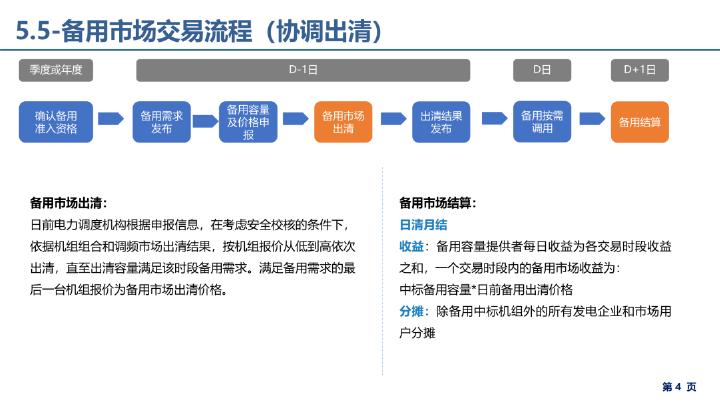 5.5-备用市场交易流程（协调出清）

季度或年度

D-1日

D日

D+1日

确认备用准入资格

备用需求发布

备用容量及价格申报

备用市场出清

出清结果发布

备用按需调用

备用结算

备用市场出清：
日前电力调度机构根据申报信息，在考虑安全校核的条件下，依据机组组合和调频市场出清结果，按机组报价从低到高依次出清，直至出清容量满足该时段备用需求。满足备用需求的最后一台机组报价为备用市场出清价格。

备用市场结算：
日清月结
收益：备用容量提供者每日收益为各交易时段收益之和，一个交易时段内的备用市场收益为：
中标备用容量*日前备用出清价格
分摊：除备用中标机组外的所有发电企业和市场用户分摊

第 4 页